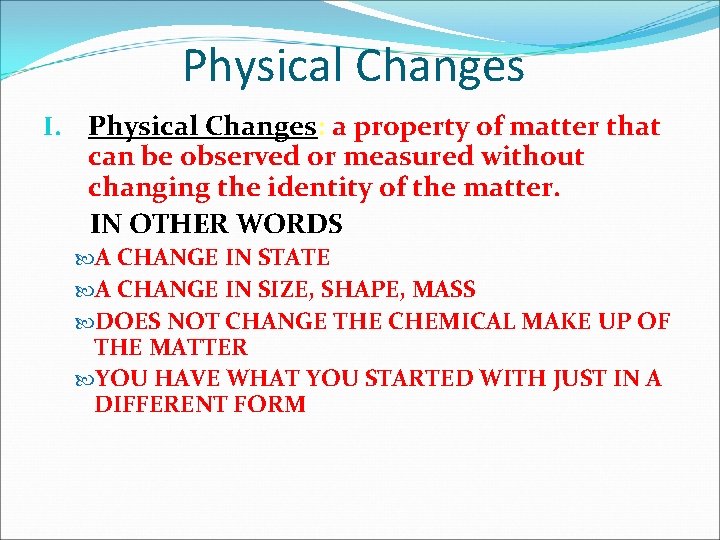 Physical Changes

I. Physical Changes: a property of matter that can be observed or measured without changing the identity of the matter.

IN OTHER WORDS

A CHANGE IN STATE

A CHANGE IN SIZE, SHAPE, MASS

DOES NOT CHANGE THE CHEMICAL MAKE UP OF THE MATTER

YOU HAVE WHAT YOU STARTED WITH JUST IN A DIFFERENT FORM